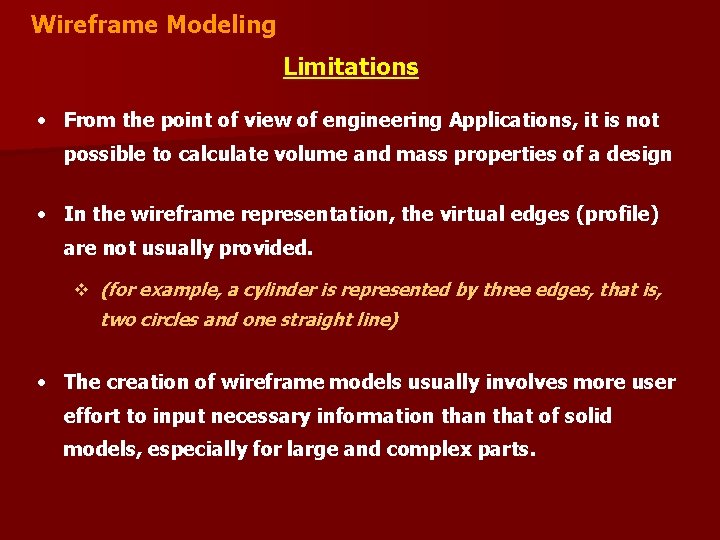 Wireframe Modeling

Limitations

• From the point of view of engineering Applications, it is not possible to calculate volume and mass properties of a design

• In the wireframe representation, the virtual edges (profile) are not usually provided.

❖ (for example, a cylinder is represented by three edges, that is, two circles and one straight line)

• The creation of wireframe models usually involves more user effort to input necessary information than that of solid models, especially for large and complex parts.